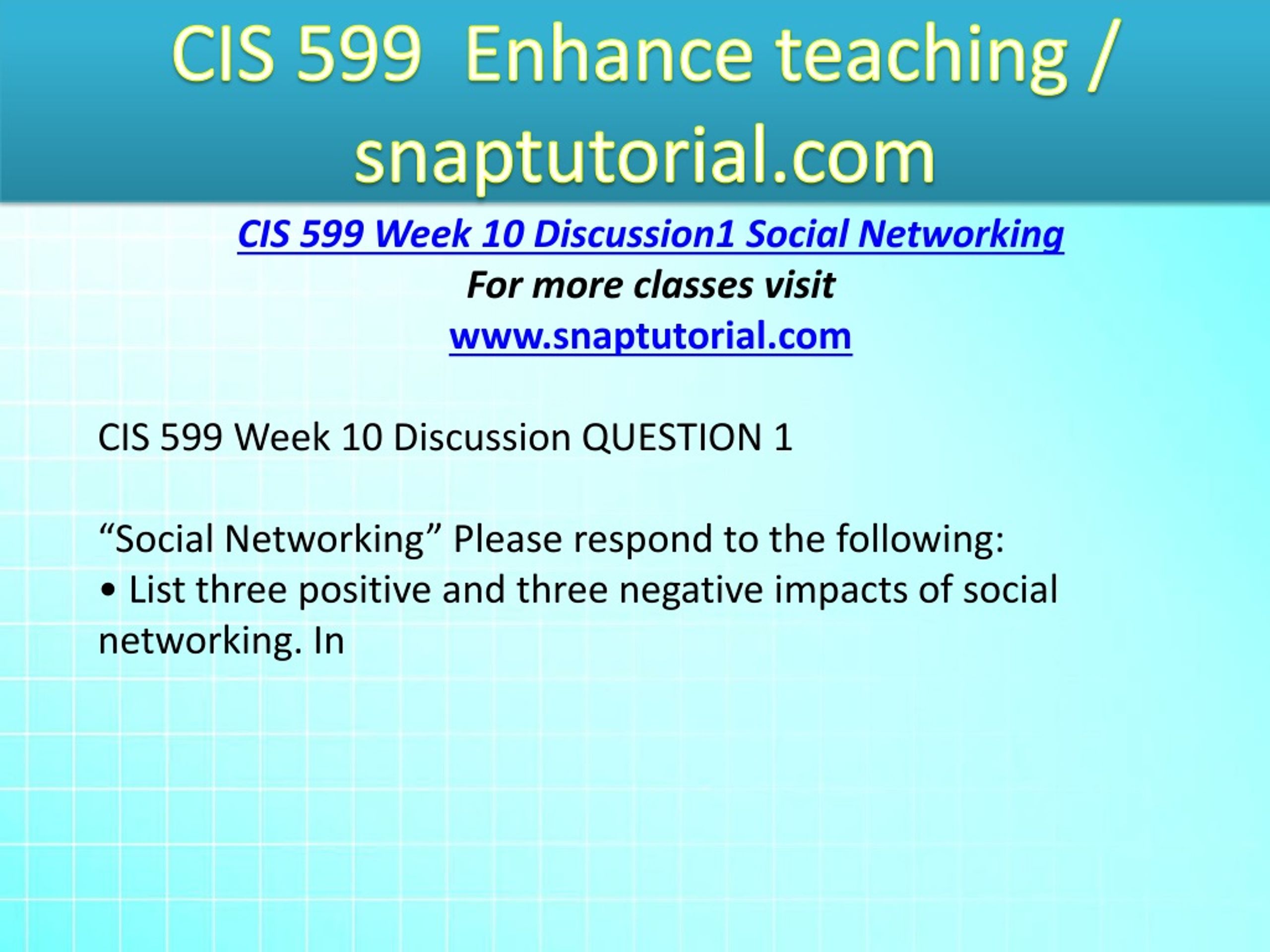 CIS 599 Enhance teaching / snaptutorial.com

CIS 599 Week 10 Discussion1 Social Networking

For more classes visit

www.snaptutorial.com

CIS 599 Week 10 Discussion QUESTION 1

“Social Networking” Please respond to the following:
• List three positive and three negative impacts of social networking. In